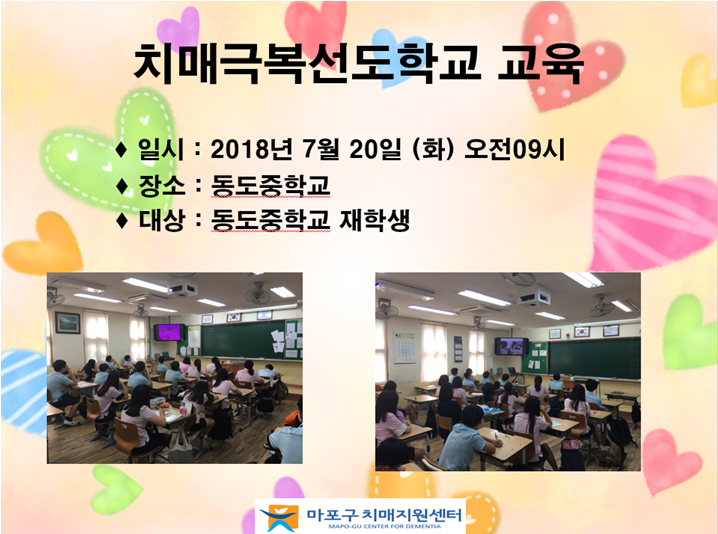 치매극복선도학교 교육

♦ 일시 : 2018년 7월 20일 (화) 오전09시
♦ 장소 : 동도중학교
♦ 대상 : 동도중학교 재학생

마포구 치매지원센터
MAPO-GU CENTER FOR DEMENTIA